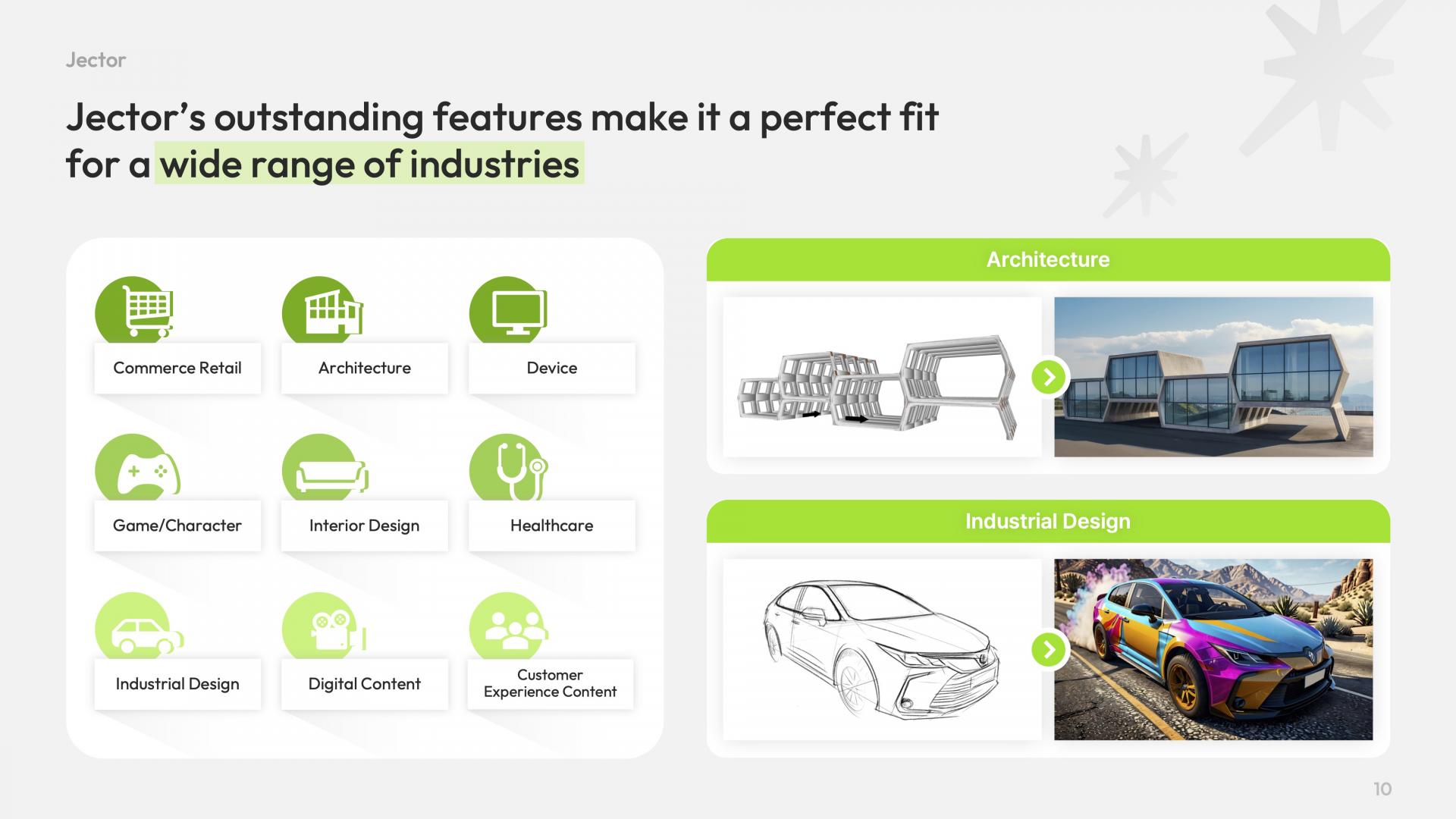 Jector

Jector's outstanding features make it a perfect fit for a wide range of industries

Commerce Retail

Architecture

Device

Game/Character

Interior Design

Healthcare

Industrial Design

Digital Content

Customer Experience Content

Architecture

Industrial Design

10